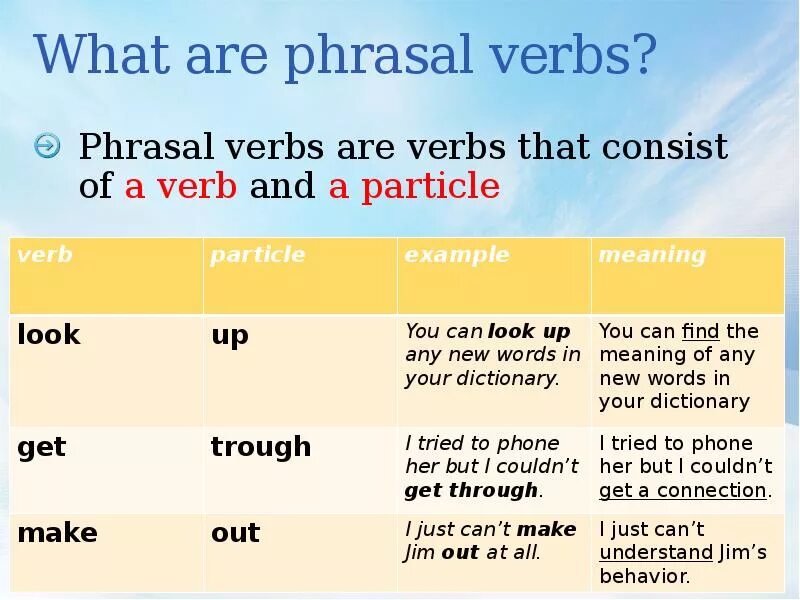 What are phrasal verbs?

Phrasal verbs are verbs that consist of a verb and a particle

| verb | particle | example | meaning |
|---|---|---|---|
| look | up | You can look up any new words in your dictionary. | You can find the meaning of any new words in your dictionary |
| get | trough | I tried to phone her but I couldn't get through. | I tried to phone her but I couldn't get a connection. |
| make | out | I just can't make Jim out at all. | I just can't understand Jim's behavior. |